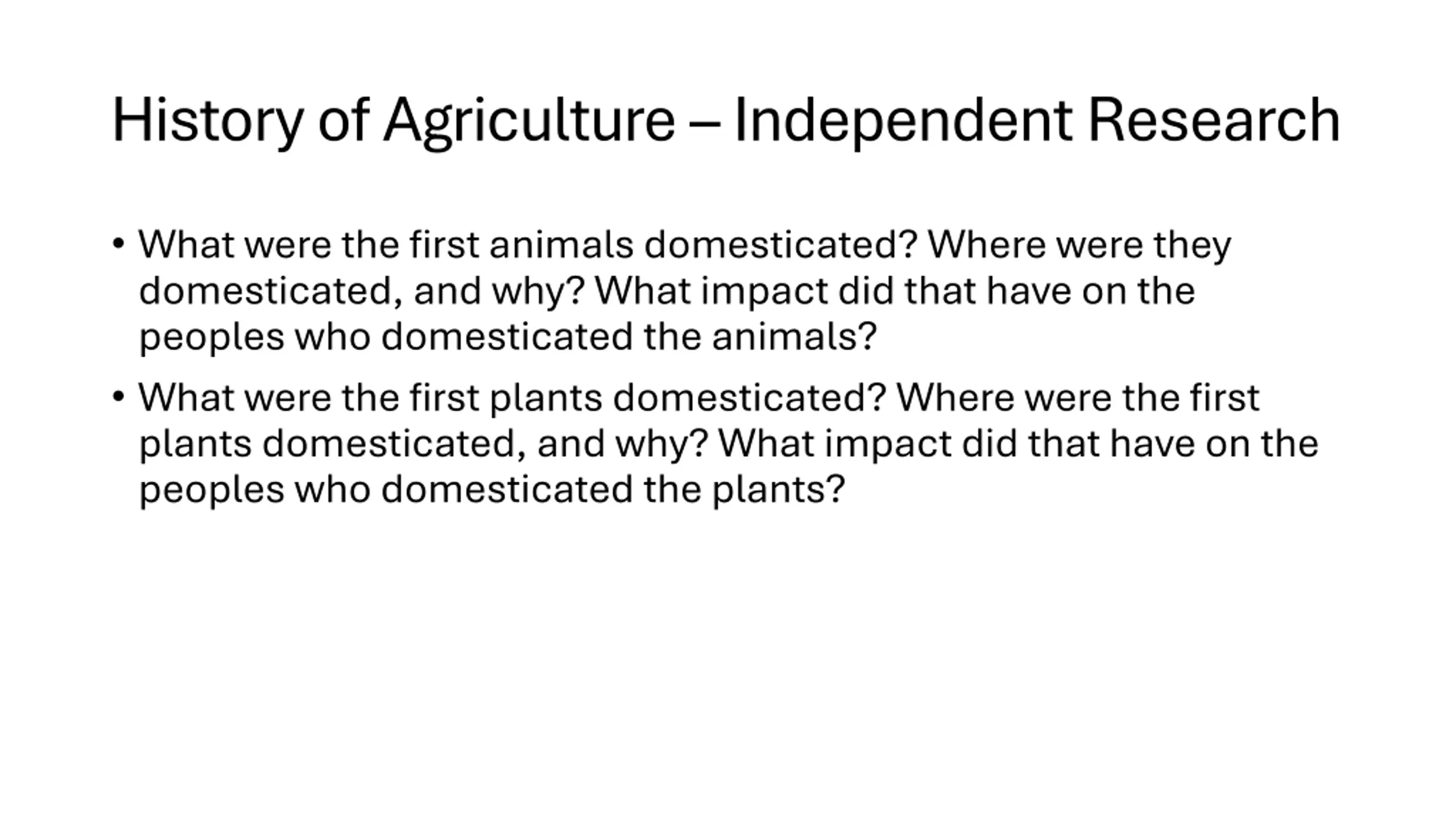 History of Agriculture – Independent Research

• What were the first animals domesticated? Where were they domesticated, and why? What impact did that have on the peoples who domesticated the animals?

• What were the first plants domesticated? Where were the first plants domesticated, and why? What impact did that have on the peoples who domesticated the plants?